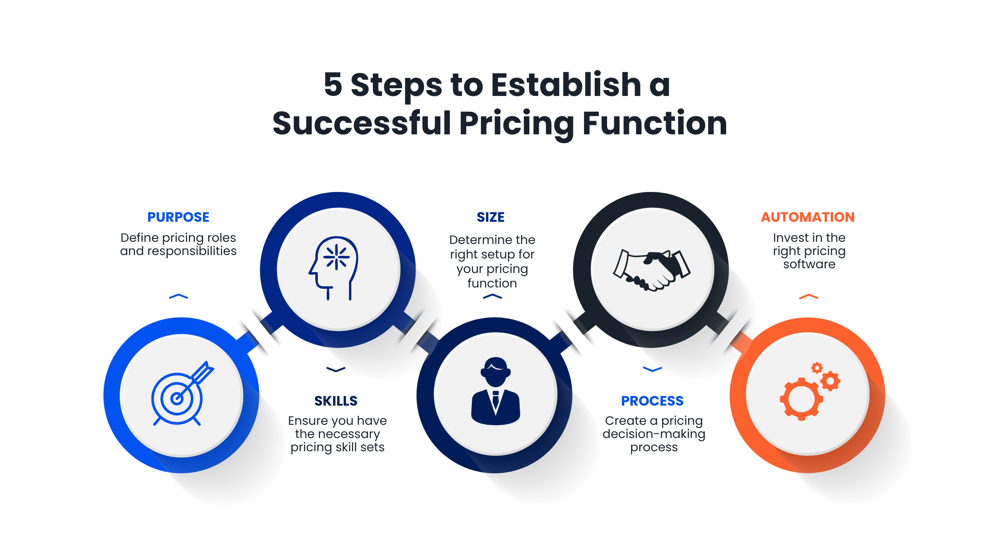 5 Steps to Establish a Successful Pricing Function

PURPOSE
Define pricing roles and responsibilities

SKILLS
Ensure you have the necessary pricing skill sets

SIZE
Determine the right setup for your pricing function

PROCESS
Create a pricing decision-making process

AUTOMATION
Invest in the right pricing software